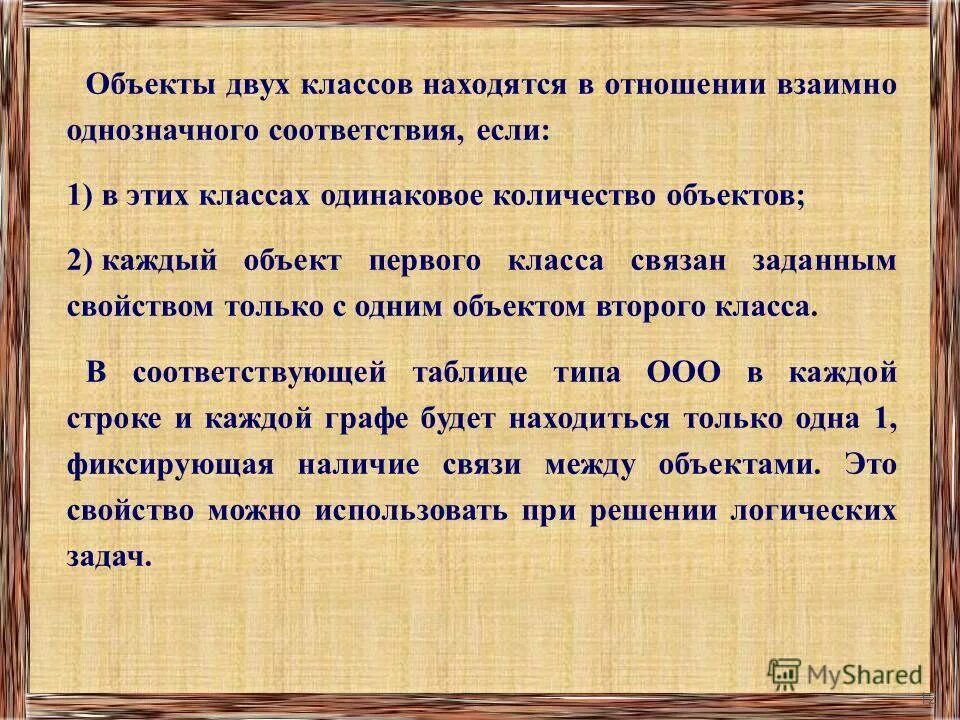 Объекты двух классов находятся в отношении взаимно однозначного соответствия, если:

1) в этих классах одинаковое количество объектов;

2) каждый объект первого класса связан заданным свойством только с одним объектом второго класса.

В соответствующей таблице типа ООО в каждой строке и каждой графе будет находиться только одна 1, фиксирующая наличие связи между объектами. Это свойство можно использовать при решении логических задач.

MyShared